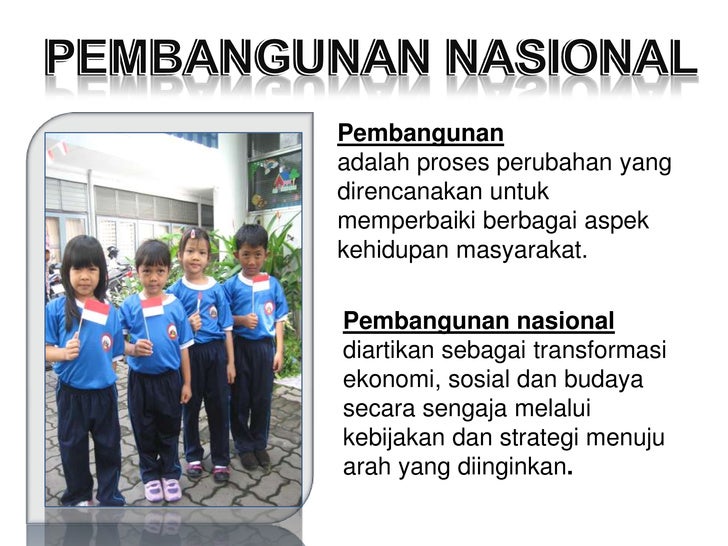 PEMBANGUNAN NASIONAL

Pembangunan
adalah proses perubahan yang direncanakan untuk memperbaiki berbagai aspek kehidupan masyarakat.

Pembangunan nasional
diartikan sebagai transformasi ekonomi, sosial dan budaya secara sengaja melalui kebijakan dan strategi menuju arah yang diinginkan.